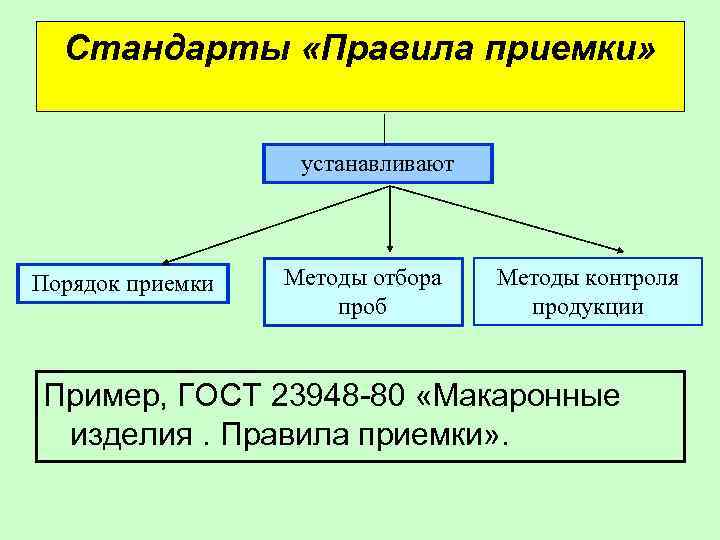 Стандарты «Правила приемки»

устанавливают

Порядок приемки

Методы отбора проб

Методы контроля продукции

Пример, ГОСТ 23948-80 «Макаронные изделия . Правила приемки».